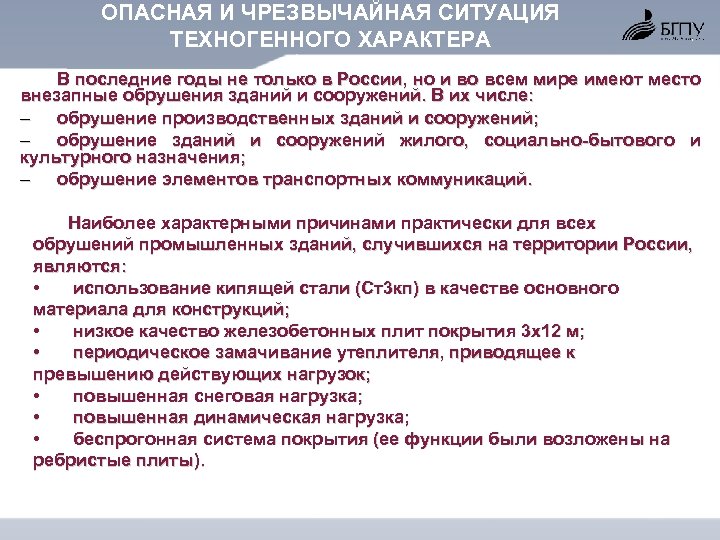 ОПАСНАЯ И ЧРЕЗВЫЧАЙНАЯ СИТУАЦИЯ ТЕХНОГЕННОГО ХАРАКТЕРА

БГПУ

В последние годы не только в России, но и во всем мире имеют место внезапные обрушения зданий и сооружений. В их числе:
– обрушение производственных зданий и сооружений;
– обрушение зданий и сооружений жилого, социально-бытового и культурного назначения;
– обрушение элементов транспортных коммуникаций.

Наиболее характерными причинами практически для всех обрушений промышленных зданий, случившихся на территории России, являются:
• использование кипящей стали (Ст3кп) в качестве основного материала для конструкций;
• низкое качество железобетонных плит покрытия 3х12 м;
• периодическое замачивание утеплителя, приводящее к превышению действующих нагрузок;
• повышенная снеговая нагрузка;
• повышенная динамическая нагрузка;
• беспрогонная система покрытия (ее функции были возложены на ребристые плиты).